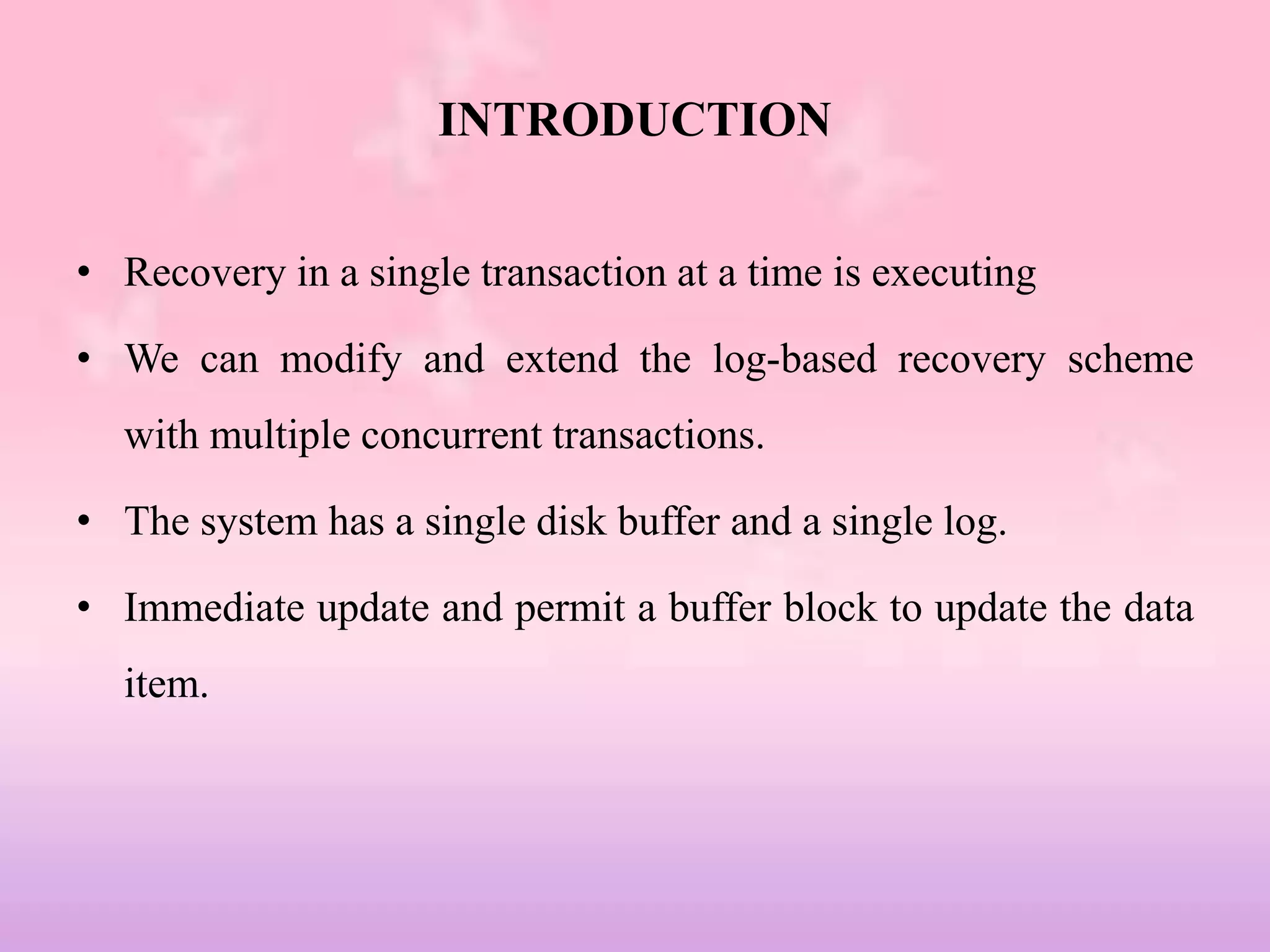 INTRODUCTION

• Recovery in a single transaction at a time is executing

• We can modify and extend the log-based recovery scheme with multiple concurrent transactions.

• The system has a single disk buffer and a single log.

• Immediate update and permit a buffer block to update the data item.